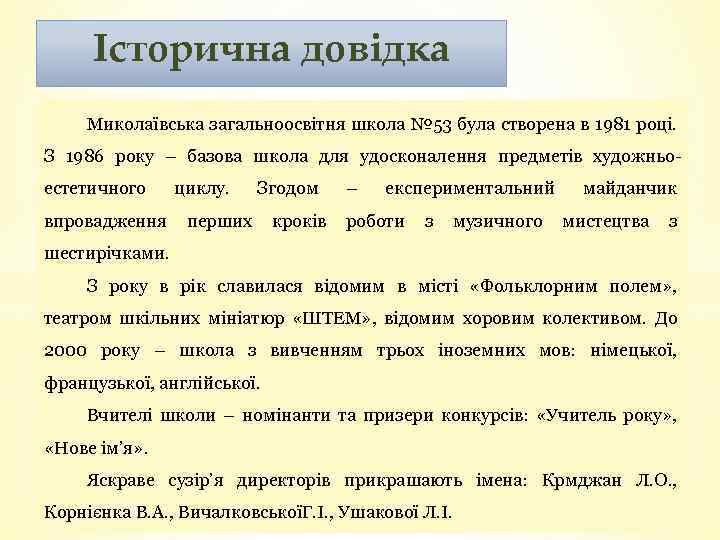 Історична довідка

Миколаївська загальноосвітня школа №53 була створена в 1981 році. З 1986 року – базова школа для удосконалення предметів художньо-естетичного циклу. Згодом – експериментальний майданчик впровадження перших кроків роботи з музичного мистецтва з шестирічками.

З року в рік славилася відомим в місті «Фольклорним полем», театром шкільних мініатюр «ШТЕМ», відомим хоровим колективом. До 2000 року – школа з вивченням трьох іноземних мов: німецької, французької, англійської.

Вчителі школи – номінанти та призери конкурсів: «Учитель року», «Нове ім'я».

Яскраве сузір'я директорів прикрашають імена: Крмджан Л.О., Корнієнка В.А., ВичалковськоїГ.І., Ушакової Л.І.